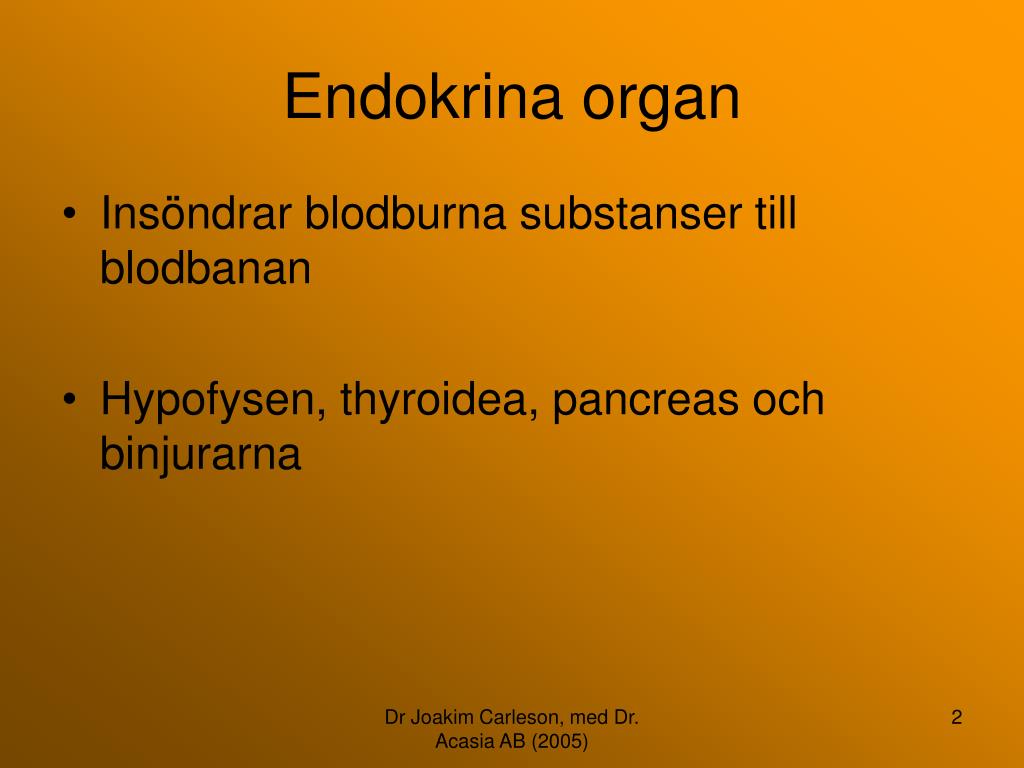 Endokrina organ

• Insöndrar blodburna substanser till blodbanan

• Hypofysen, thyroidea, pancreas och binjurarna

Dr Joakim Carleson, med Dr. Acasia AB (2005)

2